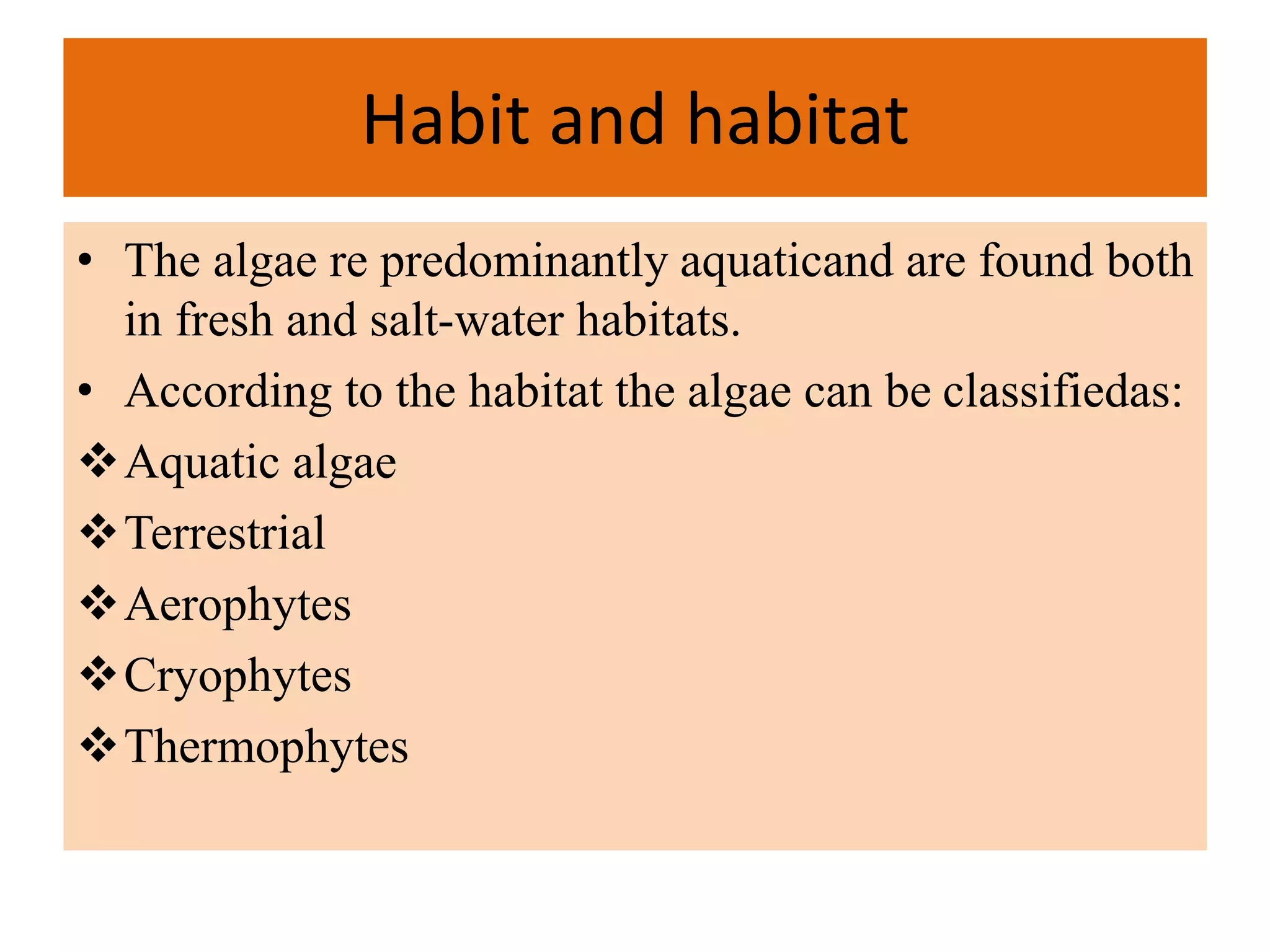 Habit and habitat

• The algae re predominantly aquaticand are found both in fresh and salt-water habitats.
• According to the habitat the algae can be classifiedas:
❖ Aquatic algae
❖ Terrestrial
❖ Aerophytes
❖ Cryophytes
❖ Thermophytes